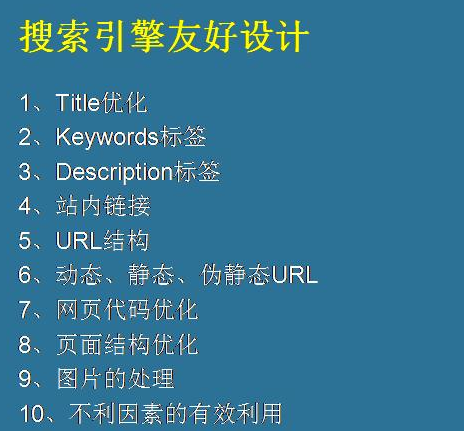 搜索引擎友好设计

1、Title优化
2、Keywords标签
3、Description标签
4、站内链接
5、URL结构
6、动态、静态、伪静态URL
7、网页代码优化
8、页面结构优化
9、图片的处理
10、不利因素的有效利用